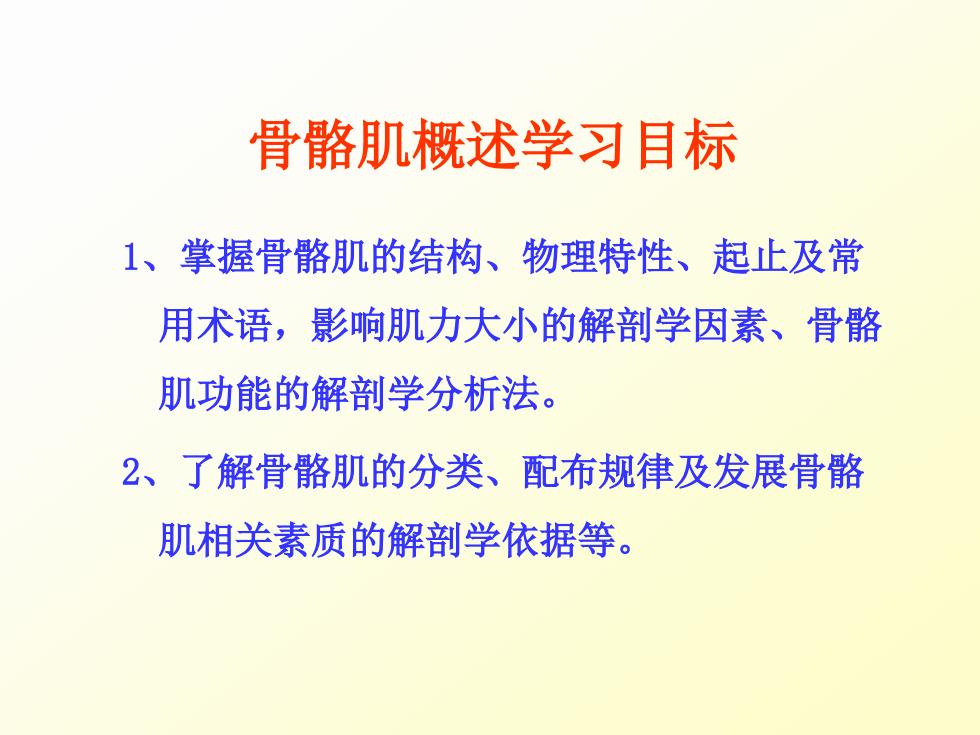 骨骼肌概述学习目标

1、掌握骨骼肌的结构、物理特性、起止及常用术语，影响肌力大小的解剖学因素、骨骼肌功能的解剖学分析法。

2、了解骨骼肌的分类、配布规律及发展骨骼肌相关素质的解剖学依据等。